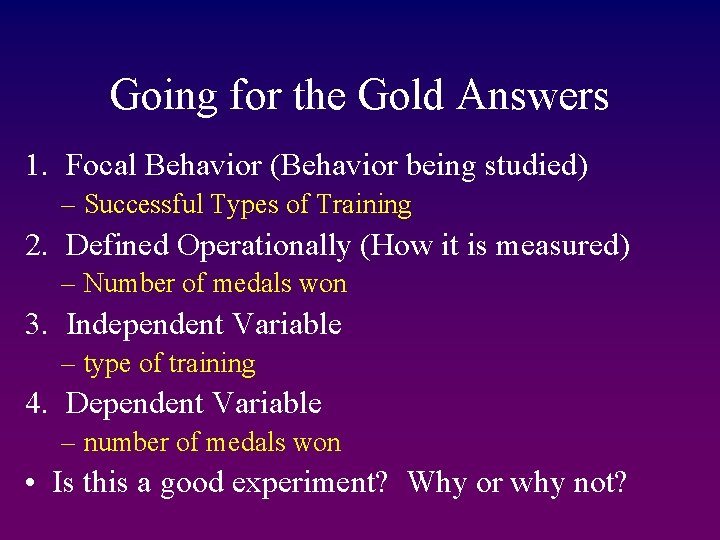 Going for the Gold Answers

1. Focal Behavior (Behavior being studied)
– Successful Types of Training
2. Defined Operationally (How it is measured)
– Number of medals won
3. Independent Variable
– type of training
4. Dependent Variable
– number of medals won
• Is this a good experiment? Why or why not?